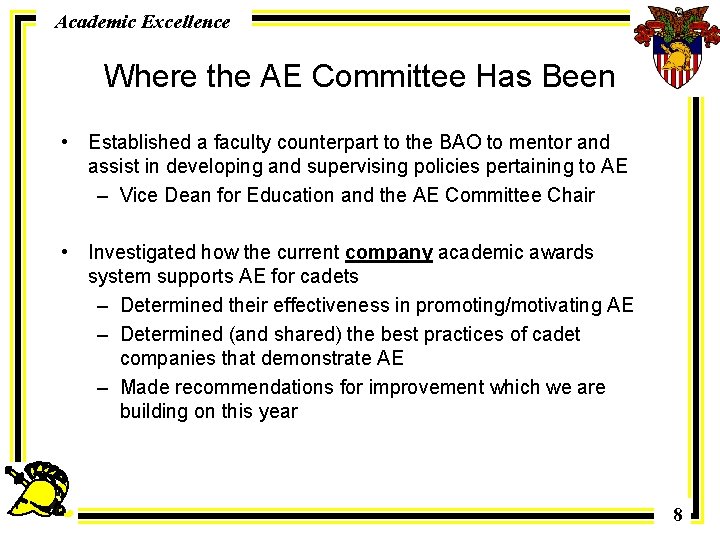 Academic Excellence

Where the AE Committee Has Been

• Established a faculty counterpart to the BAO to mentor and assist in developing and supervising policies pertaining to AE
– Vice Dean for Education and the AE Committee Chair

• Investigated how the current company academic awards system supports AE for cadets
– Determined their effectiveness in promoting/motivating AE
– Determined (and shared) the best practices of cadet companies that demonstrate AE
– Made recommendations for improvement which we are building on this year

8